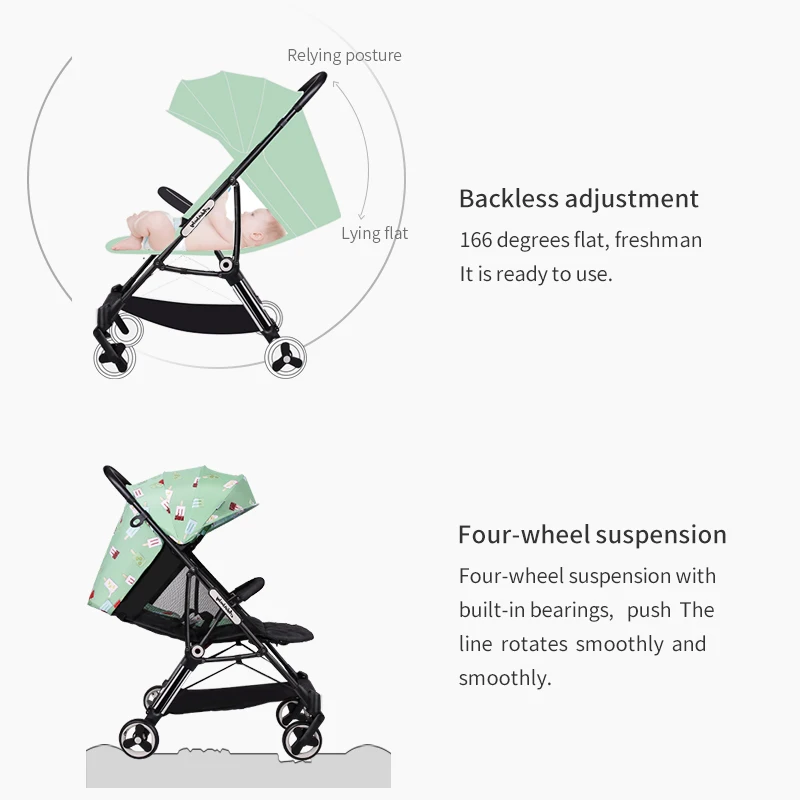 Relying posture

Lying flat

Backless adjustment

166 degrees flat, freshman It is ready to use.

Four-wheel suspension

Four-wheel suspension with built-in bearings, push The line rotates smoothly and smoothly.